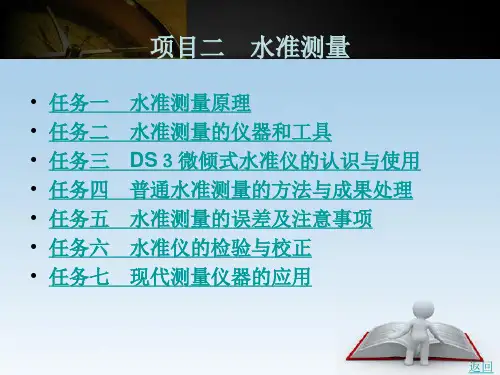 项目二　水准测量

• 任务一　水准测量原理
• 任务二　水准测量的仪器和工具
• 任务三　DS 3 微倾式水准仪的认识与使用
• 任务四　普通水准测量的方法与成果处理
• 任务五　水准测量的误差及注意事项
• 任务六　水准仪的检验与校正
• 任务七　现代测量仪器的应用

返回